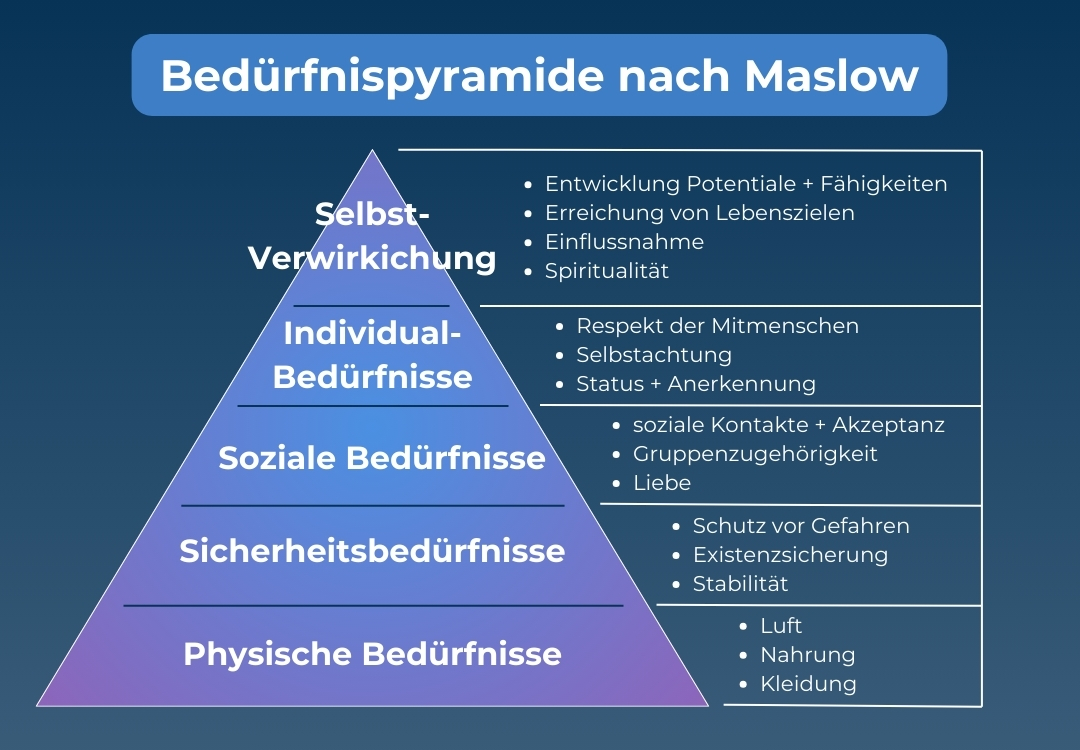 Bedürfnispyramide nach Maslow

Selbst-Verwirkichung

- Entwicklung Potentiale + Fähigkeiten
- Erreichung von Lebenszielen
- Einflussnahme
- Spiritualität

Individual-Bedürfnisse

- Respekt der Mitmenschen
- Selbstachtung
- Status + Anerkennung

Soziale Bedürfnisse

- soziale Kontakte + Akzeptanz
- Gruppenzugehörigkeit
- Liebe

Sicherheitsbedürfnisse

- Schutz vor Gefahren
- Existenzsicherung
- Stabilität

Physische Bedürfnisse

- Luft
- Nahrung
- Kleidung